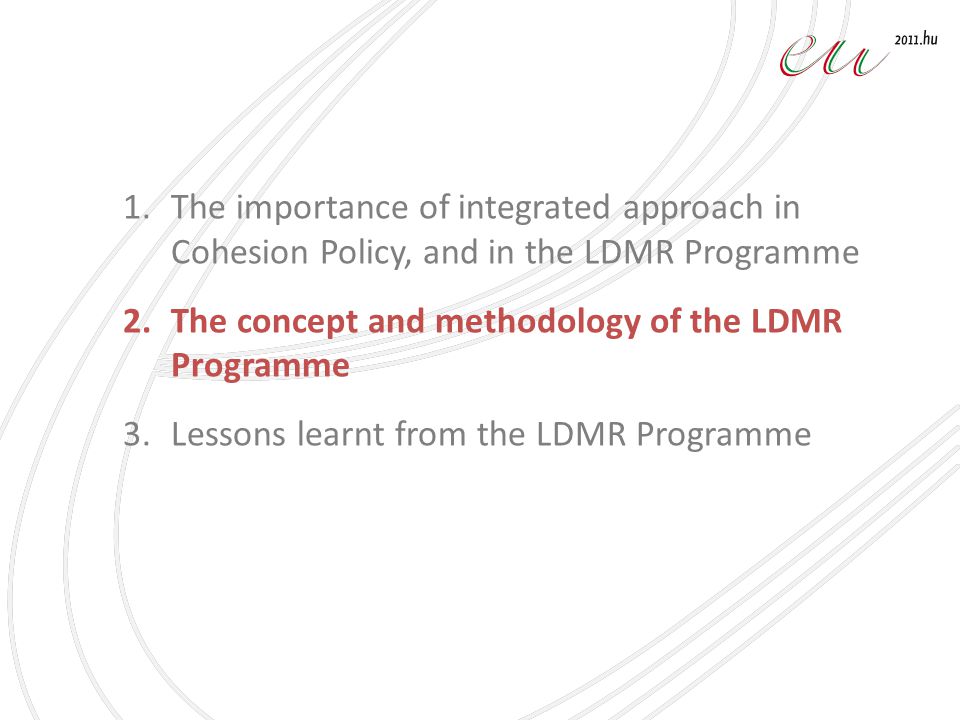 eu 2011.hu

1. The importance of integrated approach in Cohesion Policy, and in the LDMR Programme

2. The concept and methodology of the LDMR Programme

3. Lessons learnt from the LDMR Programme